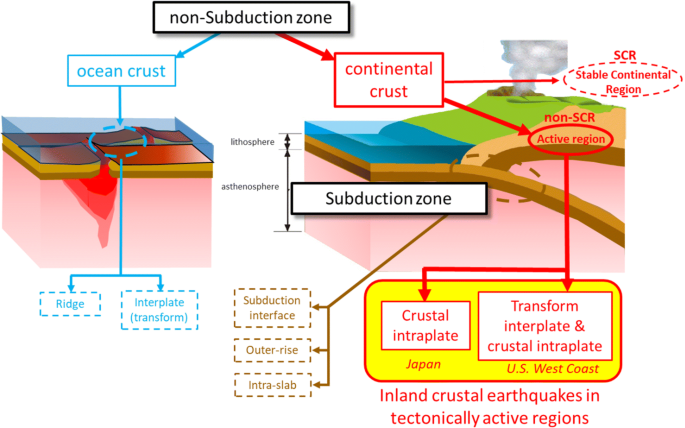 non-Subduction zone

ocean crust

continental crust

SCR
Stable Continental Region

non-SCR
Active region

lithosphere

asthenosphere

Subduction zone

Ridge

Interplate (transform)

Subduction interface

Outer-rise

Intra-slab

Crustal intraplate

Japan

Transform interplate & crustal intraplate

U.S. West Coast

Inland crustal earthquakes in tectonically active regions